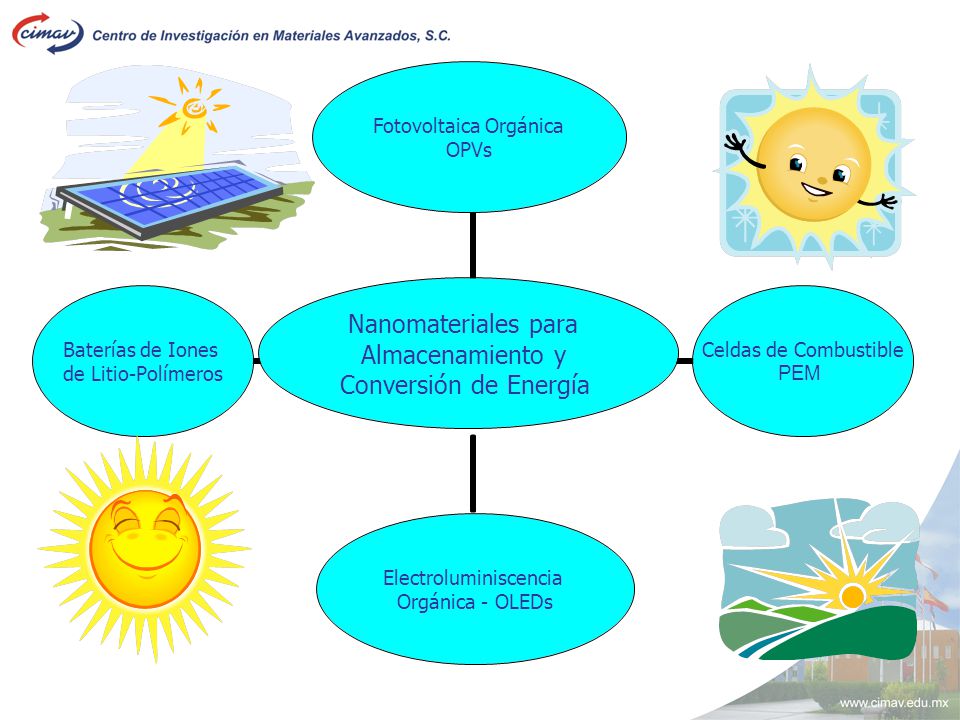 cimav Centro de Investigación en Materiales Avanzados, S.C.

Fotovoltaica Orgánica
OPVs

Baterías de Iones de Litio-Polímeros

Nanomateriales para Almacenamiento y Conversión de Energía

Celdas de Combustible PEM

Electroluminiscencia Orgánica - OLEDs

www.cimav.edu.mx